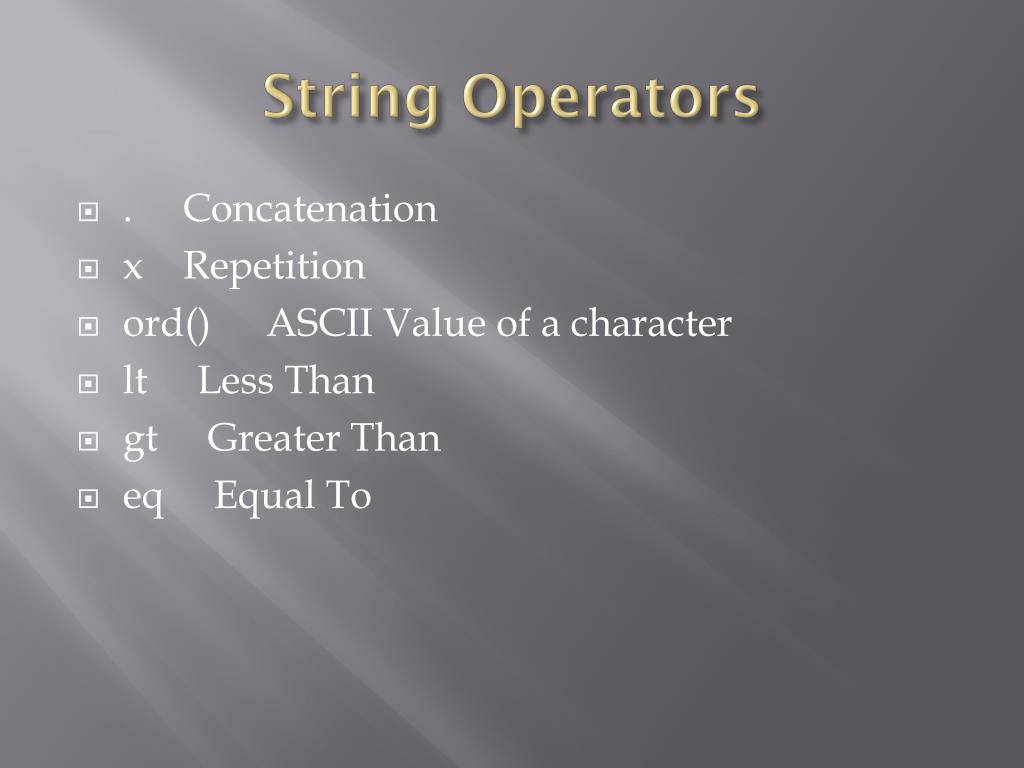 String Operators

. Concatenation
x Repetition
ord() ASCII Value of a character
lt Less Than
gt Greater Than
eq Equal To